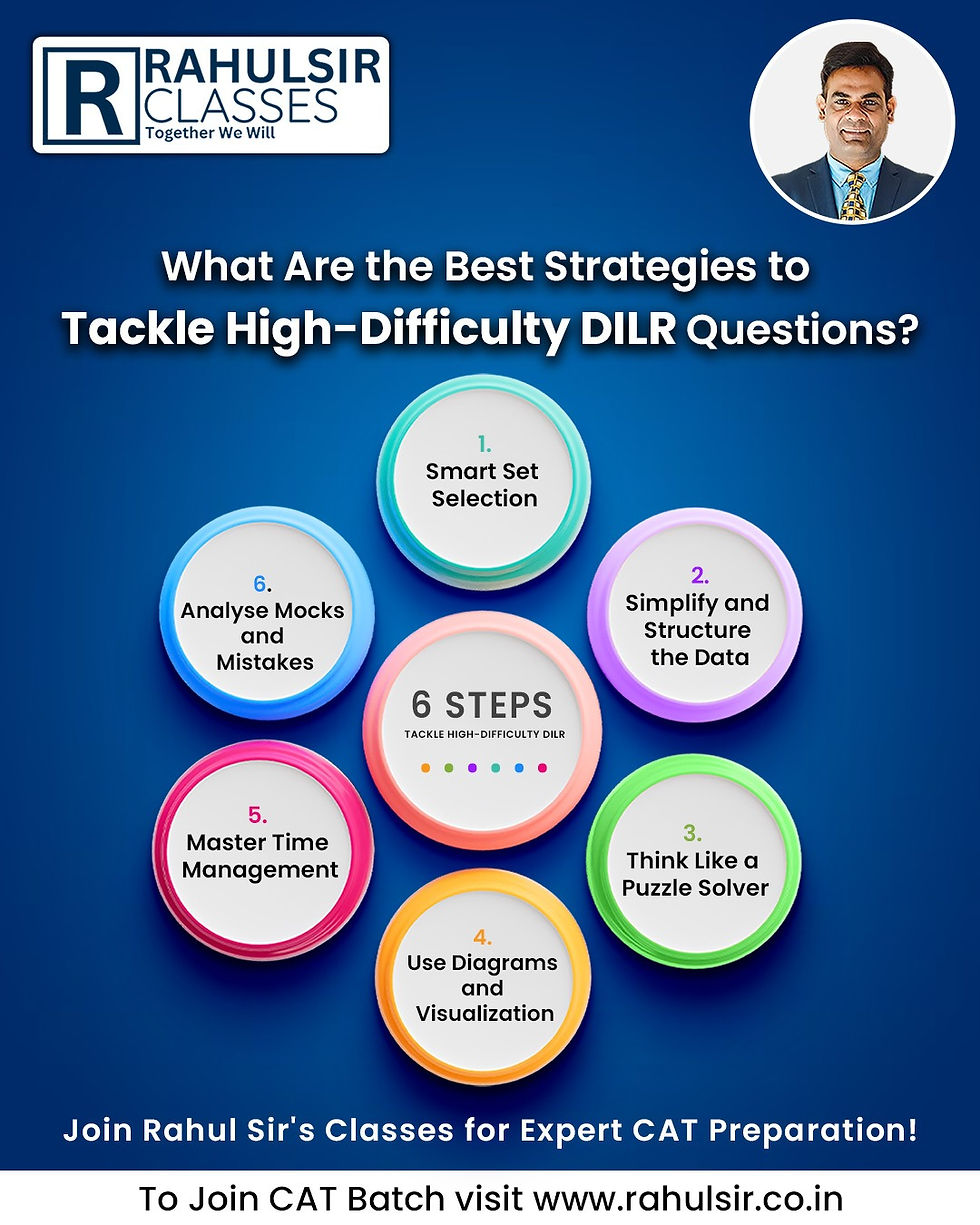 R RAHULSIR CLASSES
Together We Will

What Are the Best Strategies to Tackle High-Difficulty DILR Questions?

1. Smart Set Selection

2. Simplify and Structure the Data

3. Think Like a Puzzle Solver

4. Use Diagrams and Visualization

5. Master Time Management

6. Analyse Mocks and Mistakes

6 STEPS
TACKLE HIGH-DIFFICULTY DILR

Join Rahul Sir's Classes for Expert CAT Preparation!

To Join CAT Batch visit www.rahulsir.co.in